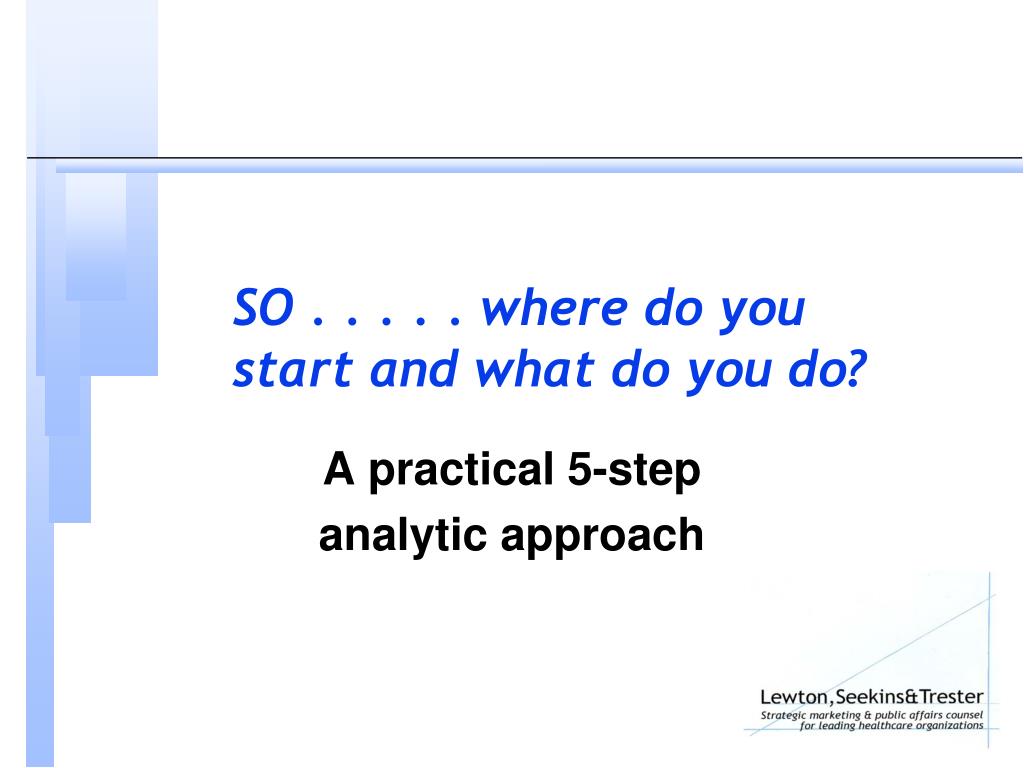 SO . . . . . where do you start and what do you do?

A practical 5-step analytic approach

Lewton, Seekins&Trester
Strategic marketing & public affairs counsel for leading healthcare organizations